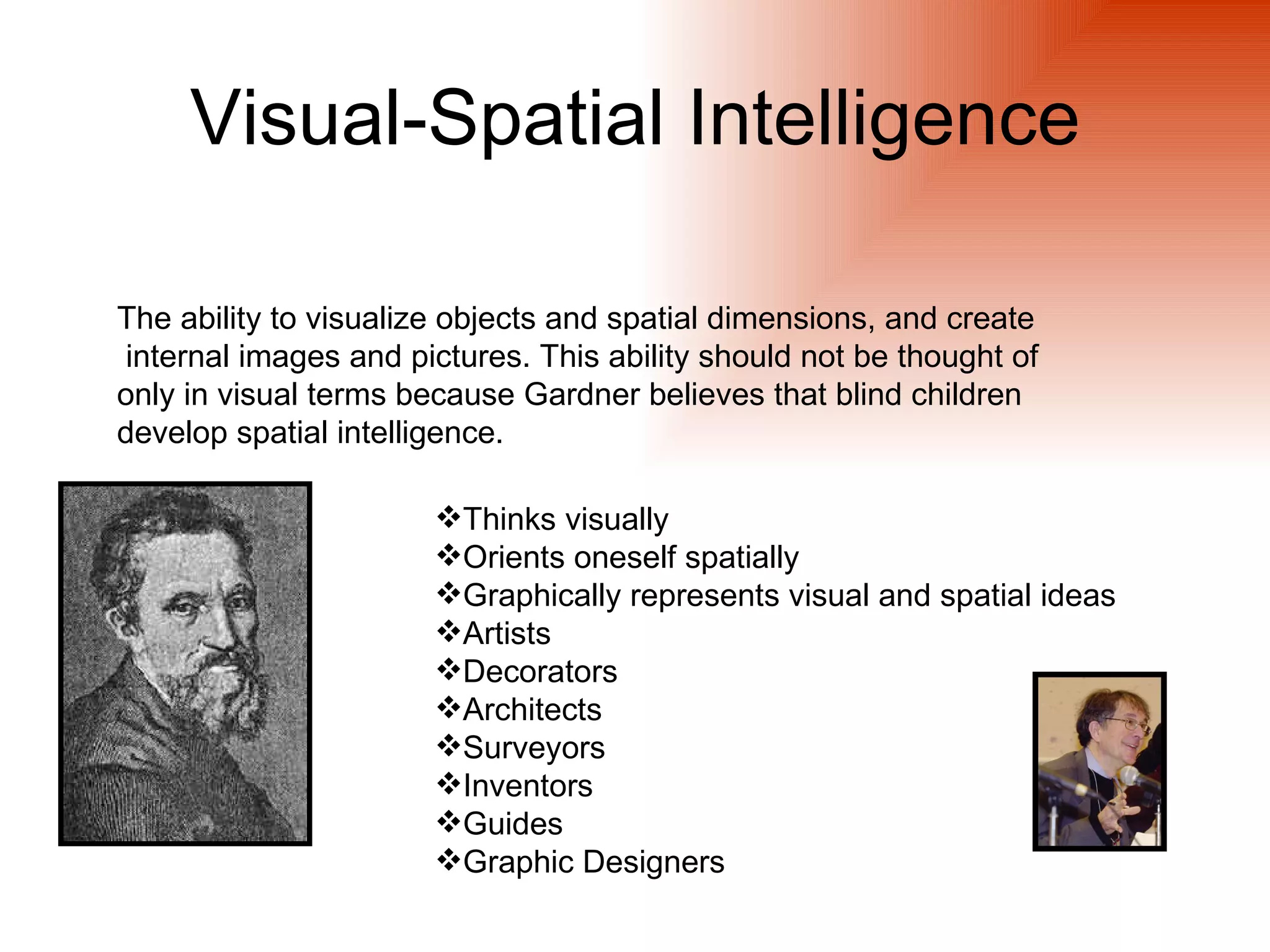 Visual-Spatial Intelligence

The ability to visualize objects and spatial dimensions, and create internal images and pictures. This ability should not be thought of only in visual terms because Gardner believes that blind children develop spatial intelligence.

❖Thinks visually
❖Orients oneself spatially
❖Graphically represents visual and spatial ideas
❖Artists
❖Decorators
❖Architects
❖Surveyors
❖Inventors
❖Guides
❖Graphic Designers